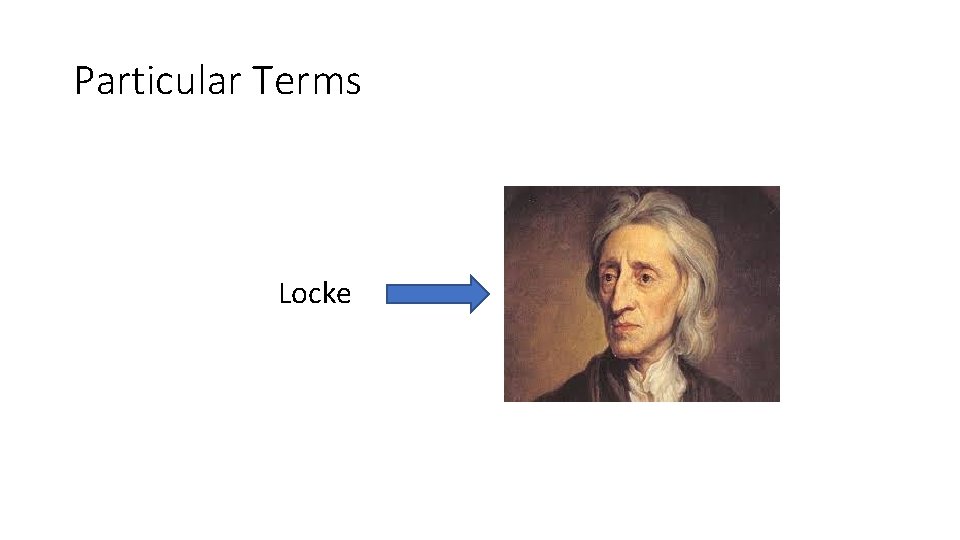 Particular Terms

Locke